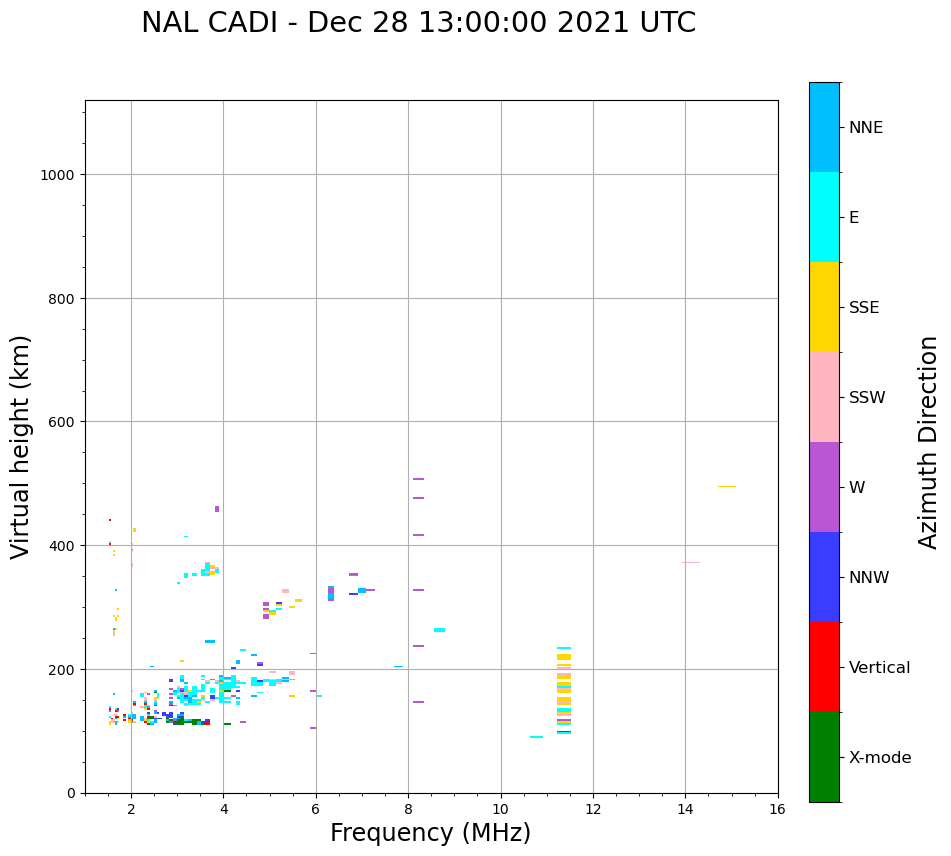 NAL CADI - Dec 28 13:00:00 2021 UTC

Virtual height (km)

1000
800
600
400
200
0

2
4
6
8
10
12
14
16

Frequency (MHz)

NNE
E
SSE
SSW
W
NNW
Vertical
X-mode

Azimuth Direction